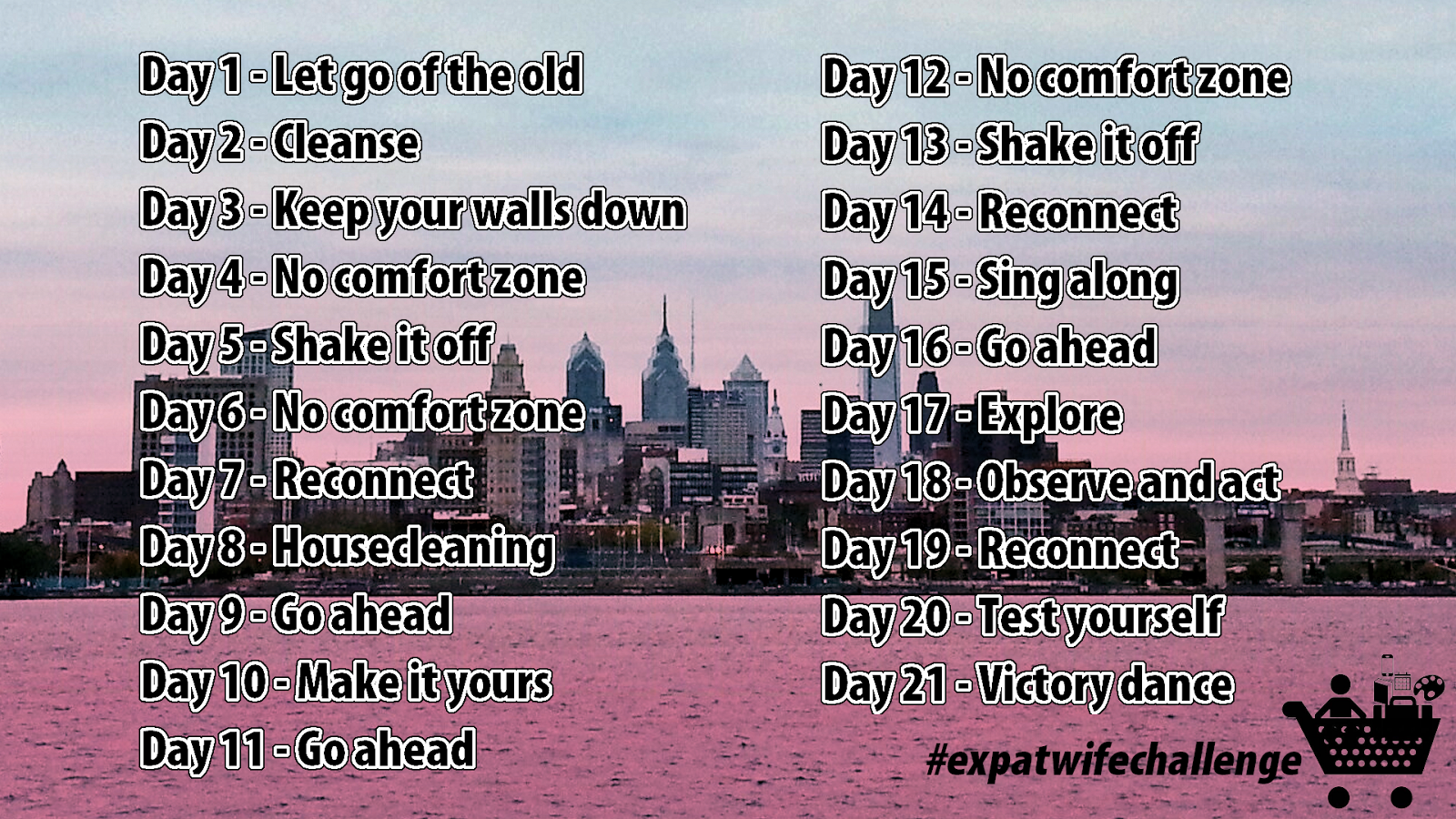 Day 1 - Let go of the old
Day 2 - Cleanse
Day 3 - Keep your walls down
Day 4 - No comfort zone
Day 5 - Shake it off
Day 6 - No comfort zone
Day 7 - Reconnect
Day 8 - Housecleaning
Day 9 - Go ahead
Day 10 - Make it yours
Day 11 - Go ahead

Day 12 - No comfort zone
Day 13 - Shake it off
Day 14 - Reconnect
Day 15 - Sing along
Day 16 - Go ahead
Day 17 - Explore
Day 18 - Observe and act
Day 19 - Reconnect
Day 20 - Test yourself
Day 21 - Victory dance

#expatwifechallenge